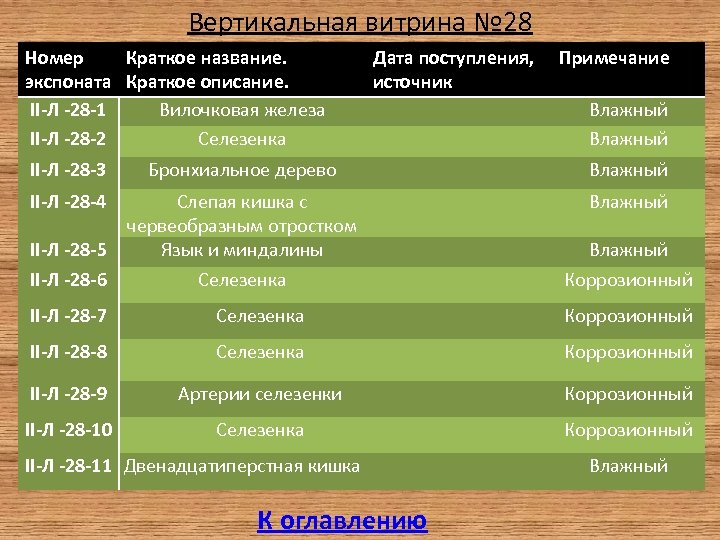 Вертикальная витрина №28

| Номер экспоната | Краткое название. Краткое описание. | Дата поступления, источник | Примечание |
|---|---|---|---|
| II-Л -28-1 | Вилочковая железа | | Влажный |
| II-Л -28-2 | Селезенка | | Влажный |
| II-Л -28-3 | Бронхиальное дерево | | Влажный |
| II-Л -28-4 | Слепая кишка с червеобразным отростком | | Влажный |
| II-Л -28-5 | Язык и миндалины | | Влажный |
| II-Л -28-6 | Селезенка | | Коррозионный |
| II-Л -28-7 | Селезенка | | Коррозионный |
| II-Л -28-8 | Селезенка | | Коррозионный |
| II-Л -28-9 | Артерии селезенки | | Коррозионный |
| II-Л -28-10 | Селезенка | | Коррозионный |
| II-Л -28-11 | Двенадцатиперстная кишка | | Влажный |

К оглавлению